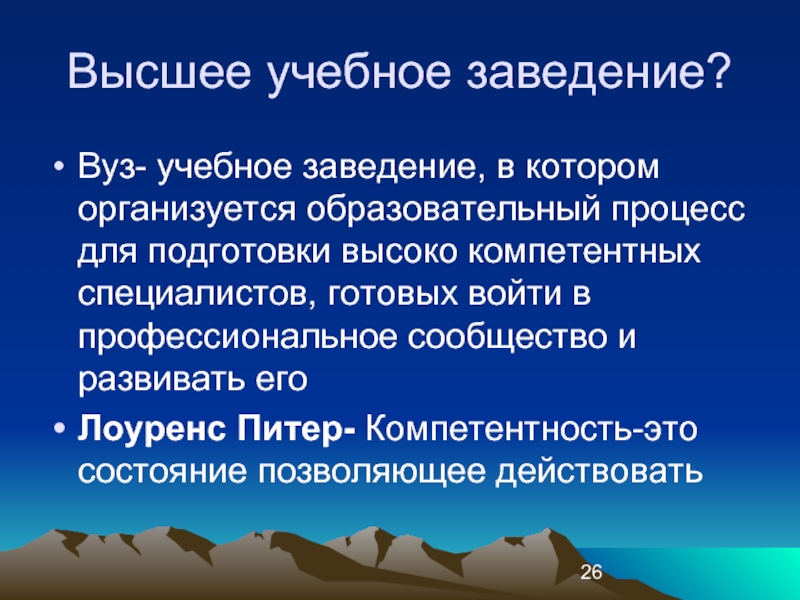 Высшее учебное заведение?

• Вуз- учебное заведение, в котором организуется образовательный процесс для подготовки высоко компетентных специалистов, готовых войти в профессиональное сообщество и развивать его

• Лоуренс Питер- Компетентность-это состояние позволяющее действовать

26